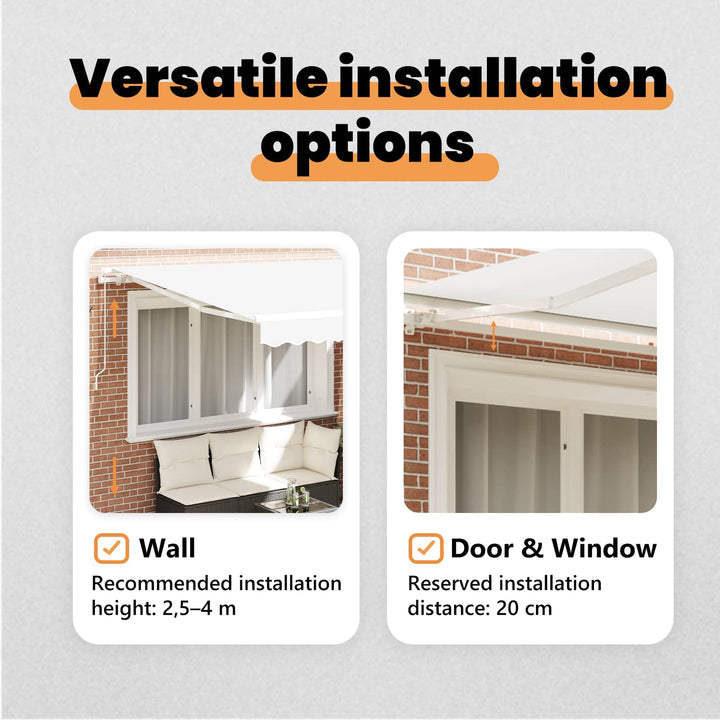 Versatile installation options

Wall
Recommended installation height: 2,5–4 m

Door & Window
Reserved installation distance: 20 cm